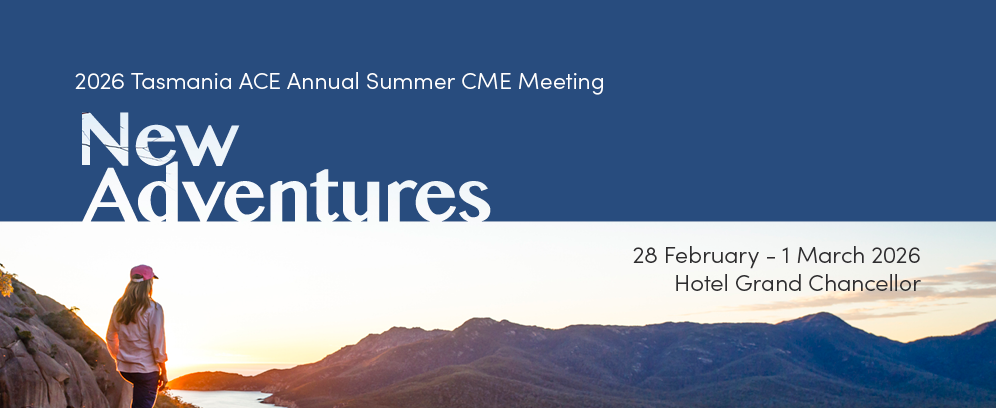 2026 Tasmania ACE Annual Summer CME Meeting

New Adventures

28 February - 1 March 2026
Hotel Grand Chancellor